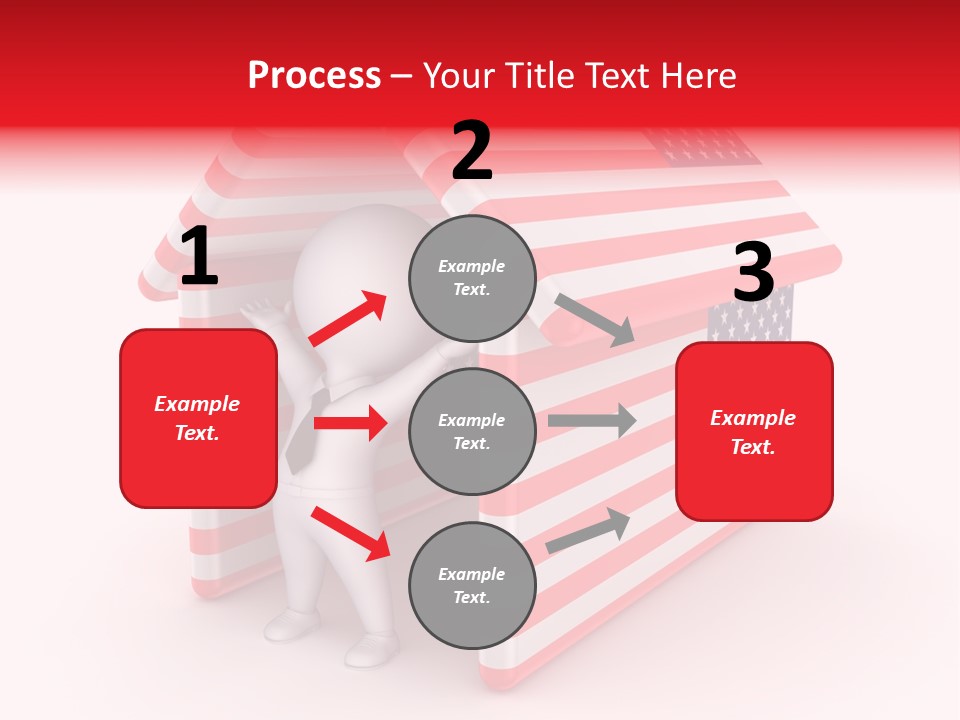 Process – Your Title Text Here

1

Example Text.

2

Example Text.

Example Text.

Example Text.

3

Example Text.